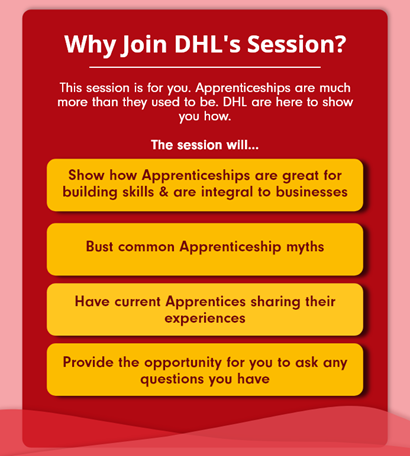 Why Join DHL's Session?

This session is for you. Apprenticeships are much more than they used to be. DHL are here to show you how.

The session will...

Show how Apprenticeships are great for building skills & are integral to businesses

Bust common Apprenticeship myths

Have current Apprentices sharing their experiences

Provide the opportunity for you to ask any questions you have